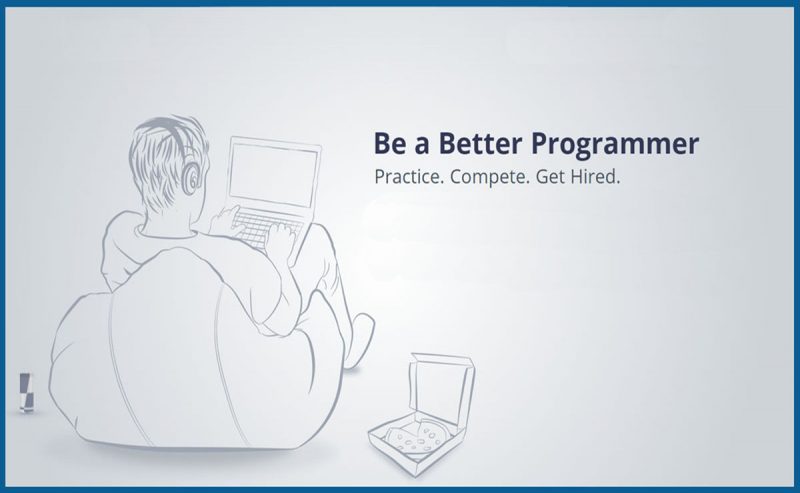 Be a Better Programmer

Practice. Compete. Get Hired.